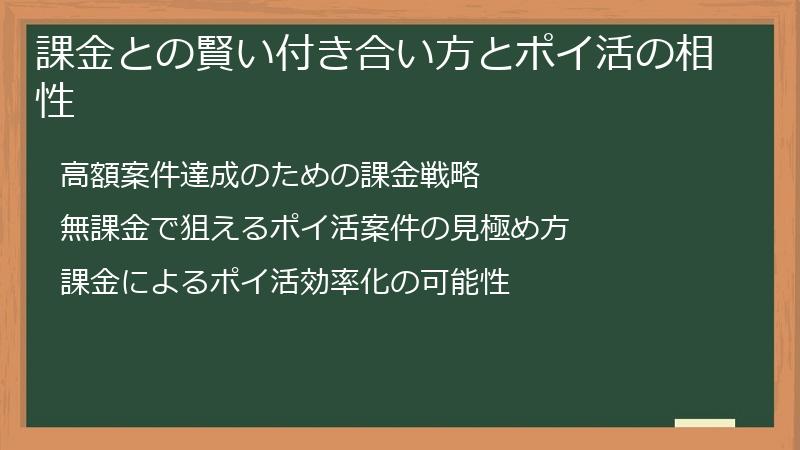 課金との賢い付き合い方とポイ活の相性

高額案件達成のための課金戦略

無課金で狙えるポイ活案件の見極め方

課金によるポイ活効率化の可能性